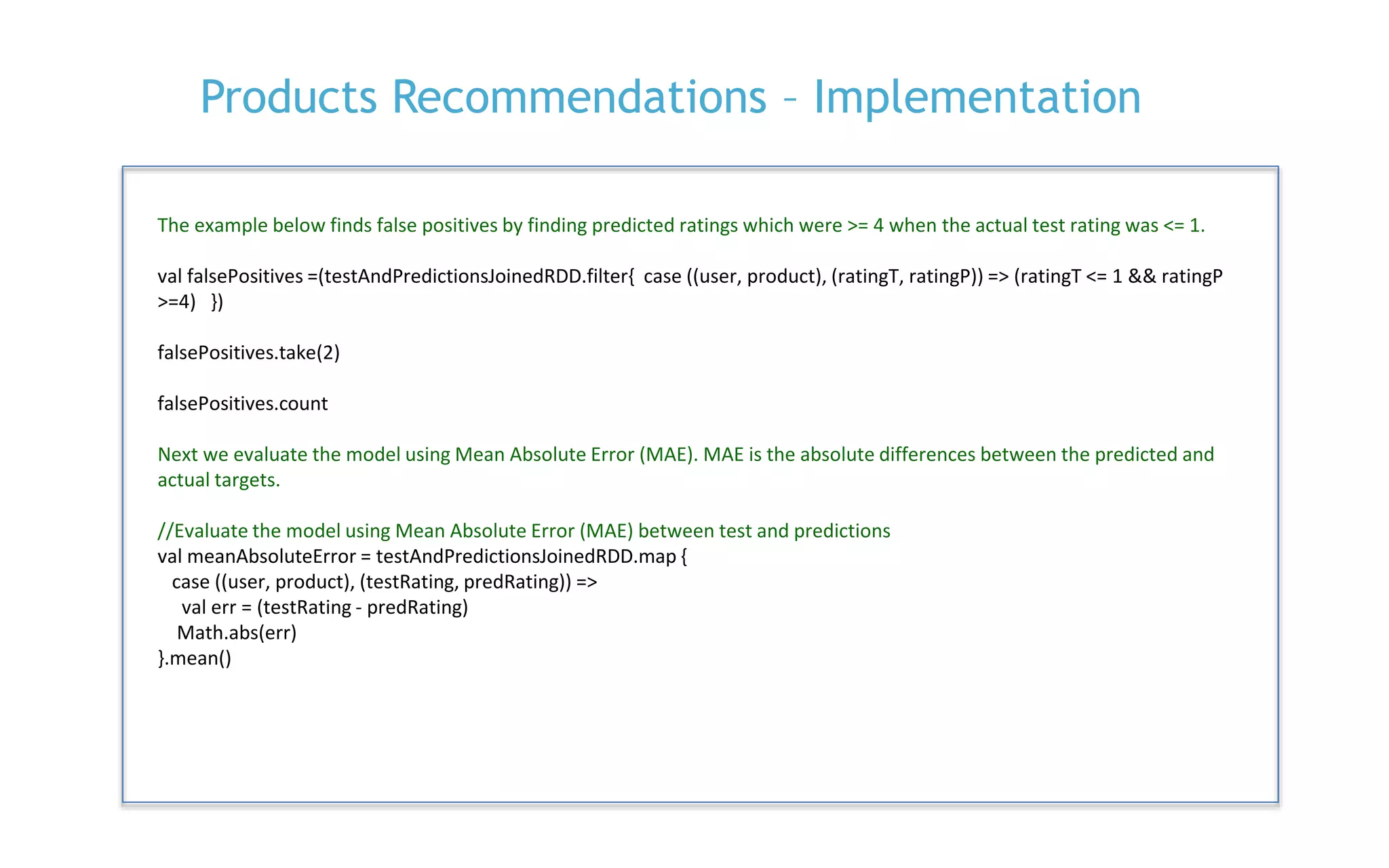 Products Recommendations – Implementation

The example below finds false positives by finding predicted ratings which were >= 4 when the actual test rating was <= 1.

val falsePositives =(testAndPredictionsJoinedRDD.filter{ case ((user, product), (ratingT, ratingP)) => (ratingT <= 1 && ratingP >=4) })

falsePositives.take(2)

falsePositives.count

Next we evaluate the model using Mean Absolute Error (MAE). MAE is the absolute differences between the predicted and actual targets.

//Evaluate the model using Mean Absolute Error (MAE) between test and predictions
val meanAbsoluteError = testAndPredictionsJoinedRDD.map {
case ((user, product), (testRating, predRating)) =>
val err = (testRating - predRating)
Math.abs(err)
}.mean()